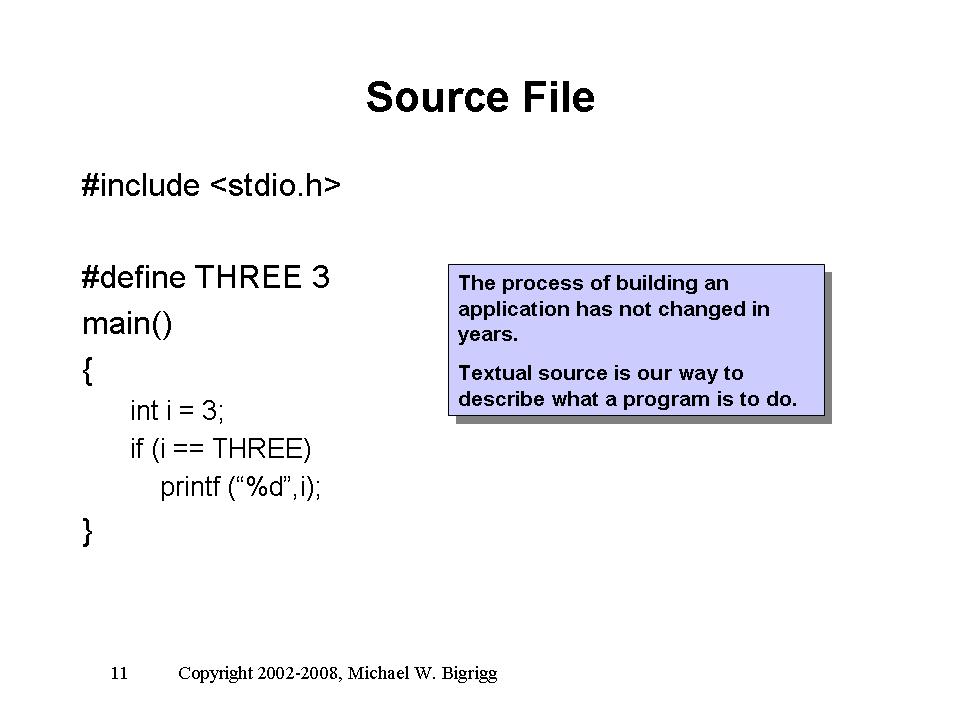 Source File

#include <stdio.h>

#define THREE 3
main()
{
int i = 3;
if (i == THREE)
printf (“%d”,i);
}

The process of building an application has not changed in years.

Textual source is our way to describe what a program is to do.

11 Copyright 2002-2008, Michael W. Bigrigg